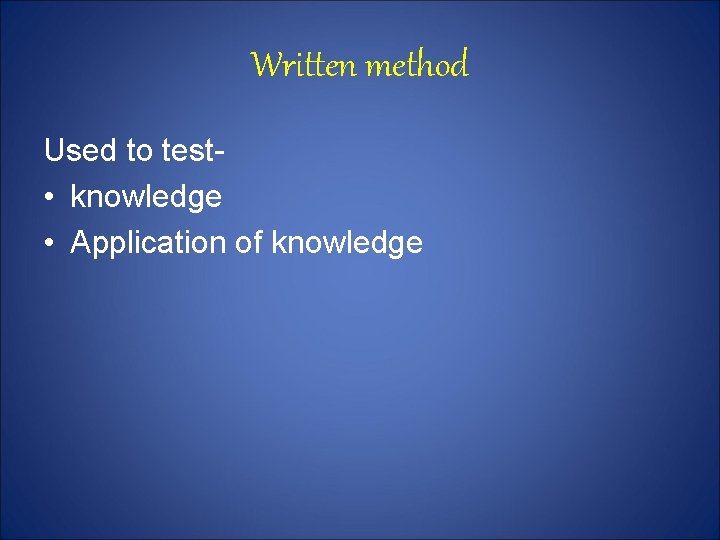 Written method

Used to test-
• knowledge
• Application of knowledge